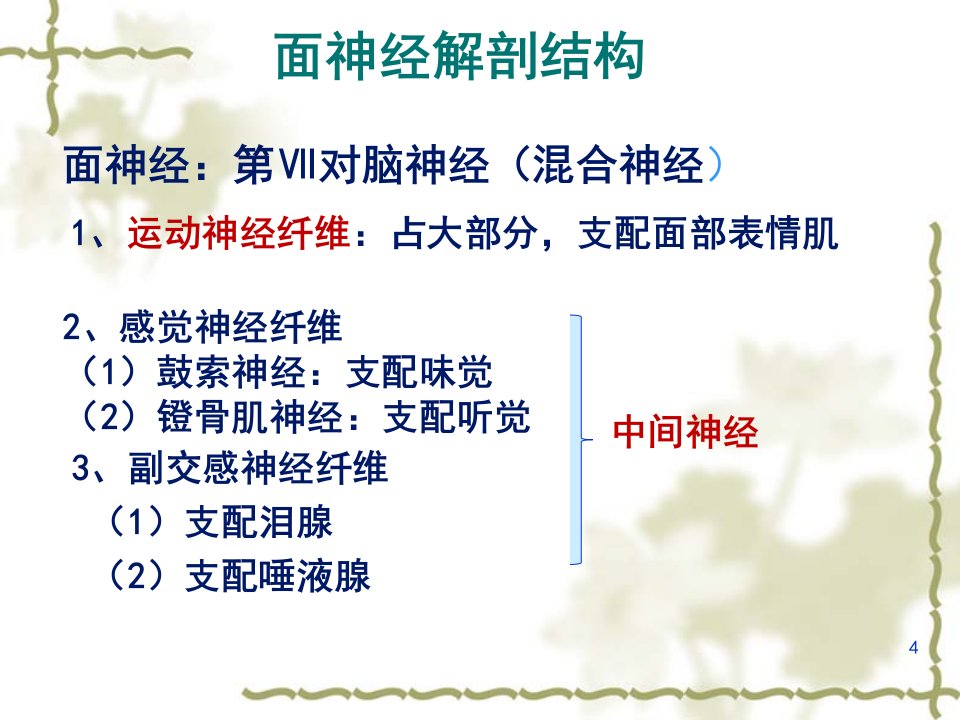 面神经解剖结构

面神经：第Ⅶ对脑神经（混合神经）

1、运动神经纤维：占大部分，支配面部表情肌

2、感觉神经纤维
（1）鼓索神经：支配味觉
（2）镫骨肌神经：支配听觉
3、副交感神经纤维
（1）支配泪腺
（2）支配唾液腺

中间神经

4